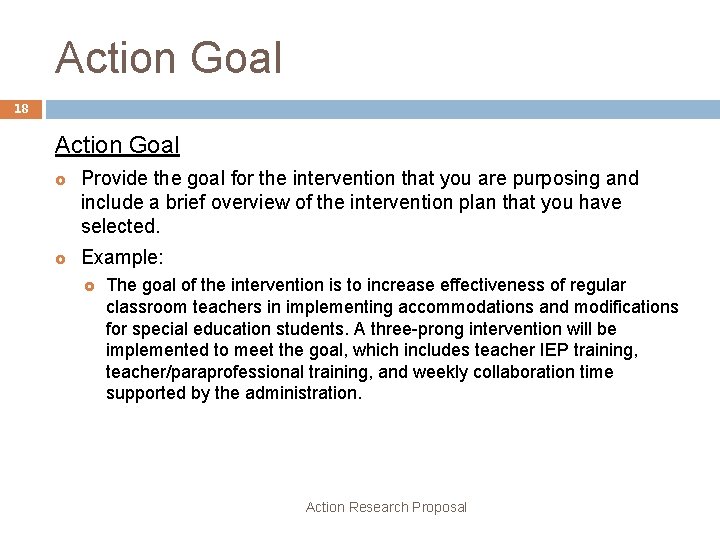 Action Goal

18

Action Goal

Provide the goal for the intervention that you are purposing and include a brief overview of the intervention plan that you have selected.

Example:

The goal of the intervention is to increase effectiveness of regular classroom teachers in implementing accommodations and modifications for special education students. A three-prong intervention will be implemented to meet the goal, which includes teacher IEP training, teacher/paraprofessional training, and weekly collaboration time supported by the administration.

Action Research Proposal